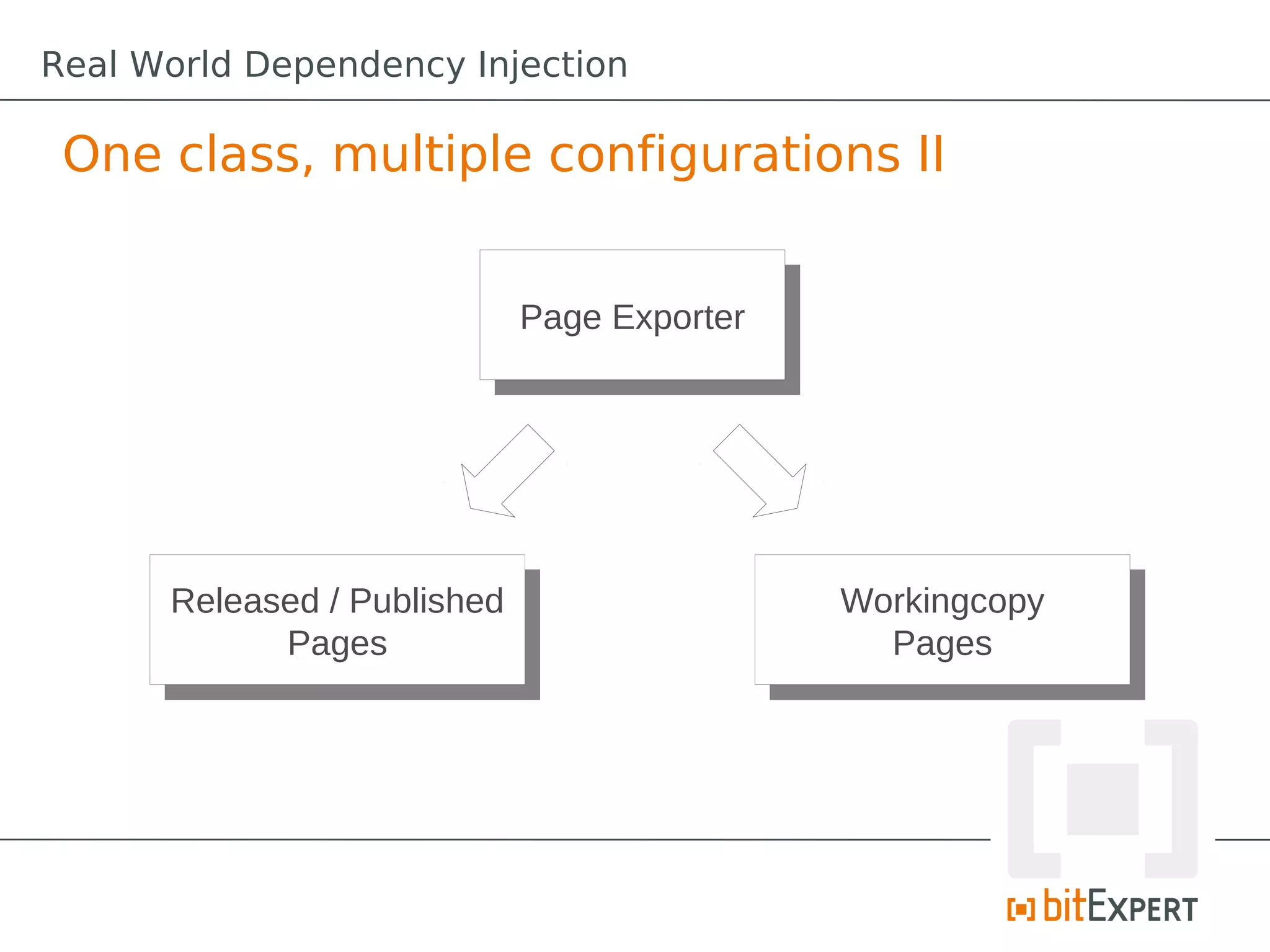 Real World Dependency Injection

One class, multiple configurations II

Page Exporter

Released / Published Pages

Workingcopy Pages

bitEXPERT